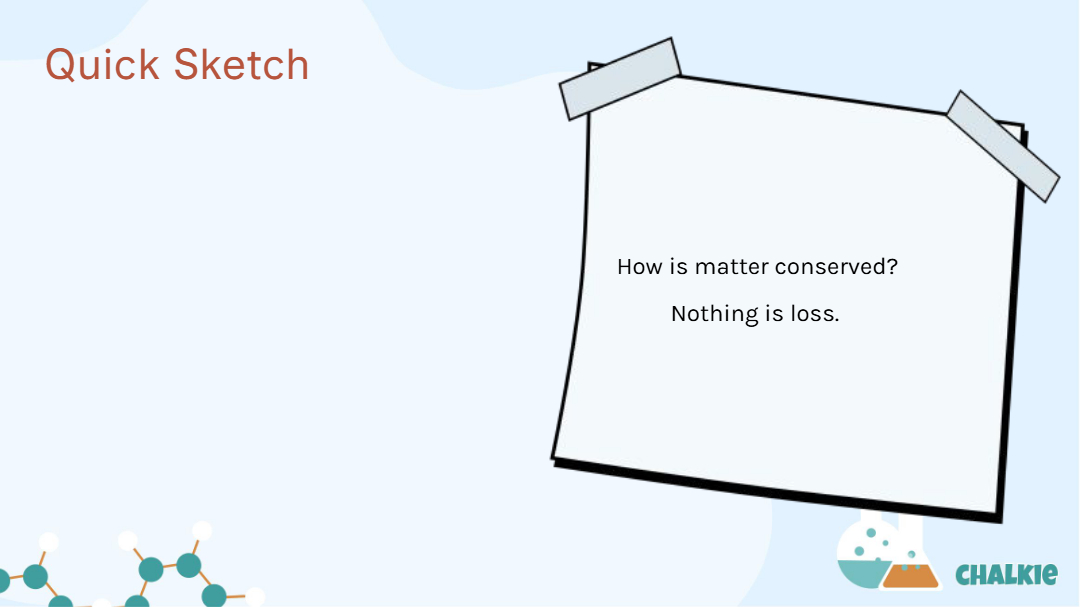 Quick Sketch

How is matter conserved?

Nothing is loss.

CHALKIE